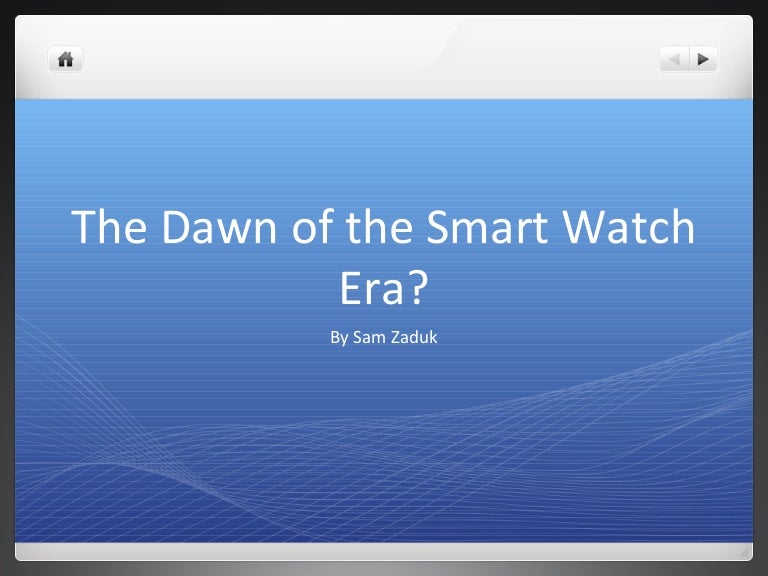 The Dawn of the Smart Watch Era?

By Sam Zaduk